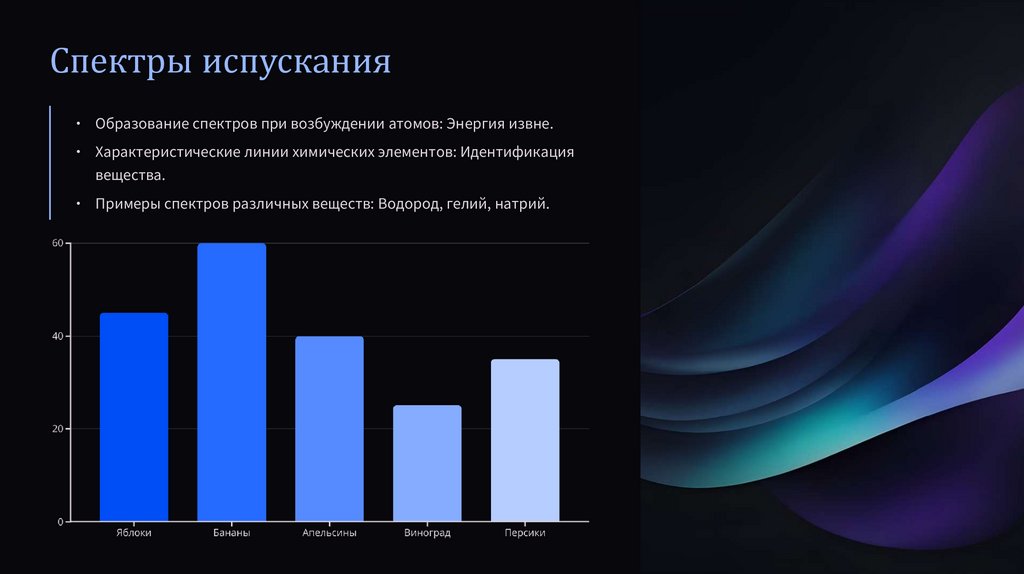 Спектры испускания

• Образование спектров при возбуждении атомов: Энергия извне.
• Характеристические линии химических элементов: Идентификация вещества.
• Примеры спектров различных веществ: Водород, гелий, натрий.

60
40
20
0
Яблоки
Бананы
Апельсины
Виноград
Персики